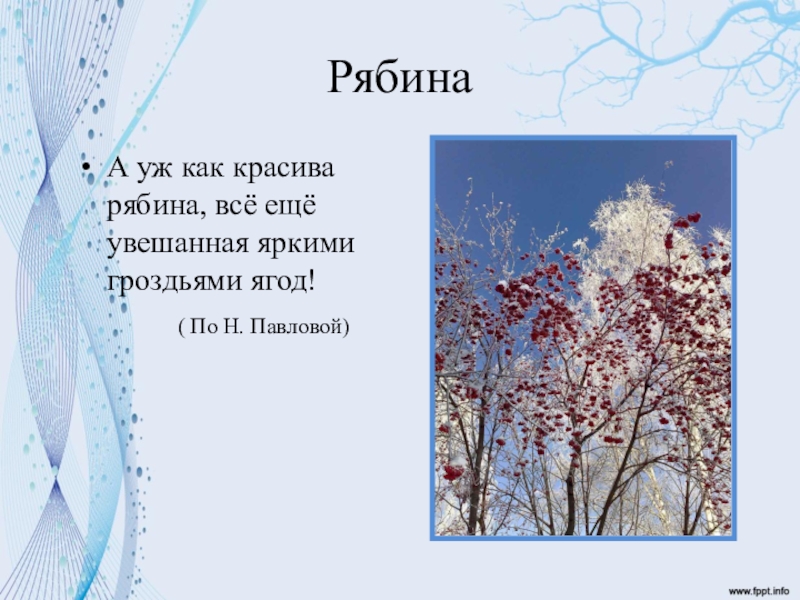 Рябина

• А уж как красива рябина, всё ещё увешанная яркими гроздьями ягод!

( По Н. Павловой)

www.fppt.info